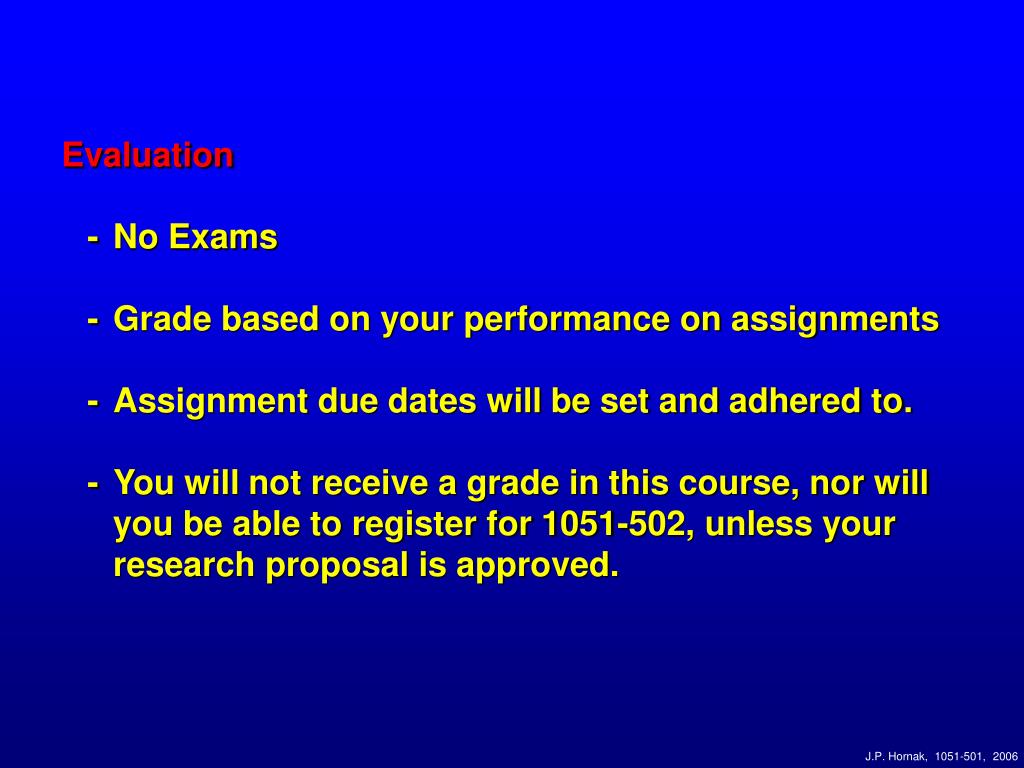 Evaluation

- No Exams

- Grade based on your performance on assignments

- Assignment due dates will be set and adhered to.

- You will not receive a grade in this course, nor will you be able to register for 1051-502, unless your research proposal is approved.

J.P. Hornak, 1051-501, 2006